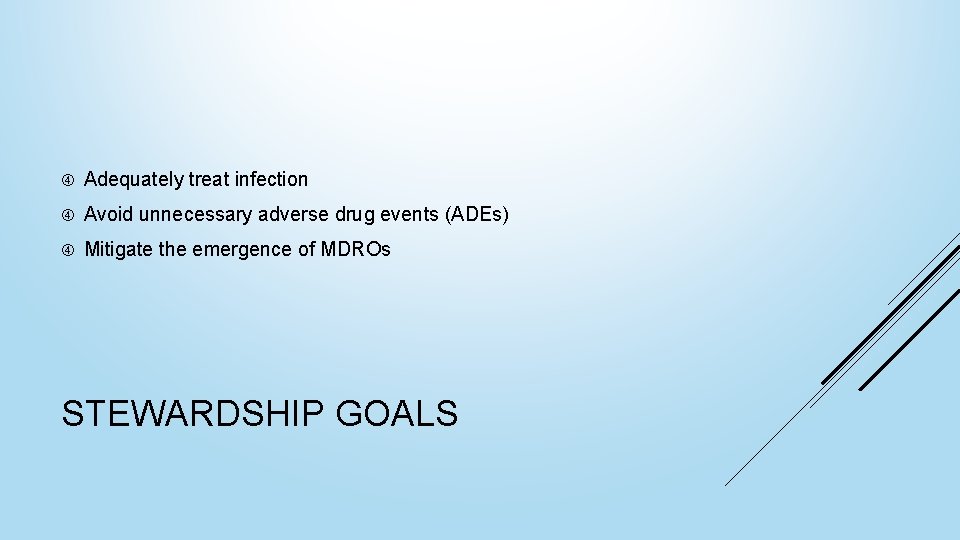 Adequately treat infection

Avoid unnecessary adverse drug events (ADEs)

Mitigate the emergence of MDROs

STEWARDSHIP GOALS